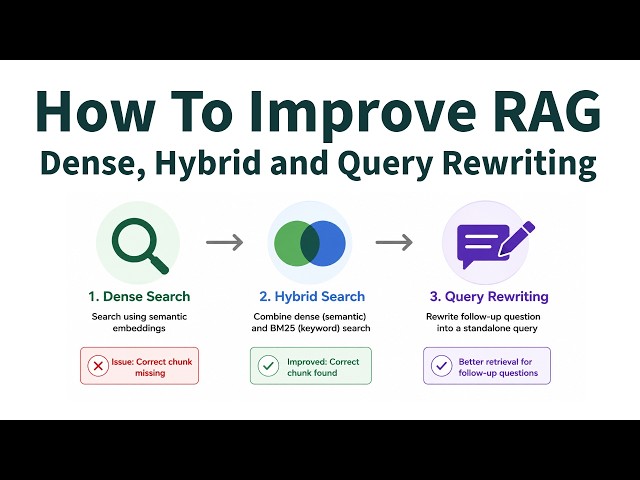 How To Improve RAG
Dense, Hybrid and Query Rewriting

1. Dense Search
Search using semantic embeddings
Issue: Correct chunk missing

2. Hybrid Search
Combine dense (semantic) and BM25 (keyword) search
Improved: Correct chunk found

3. Query Rewriting
Rewrite follow-up question into a standalone query
Better retrieval for follow-up questions